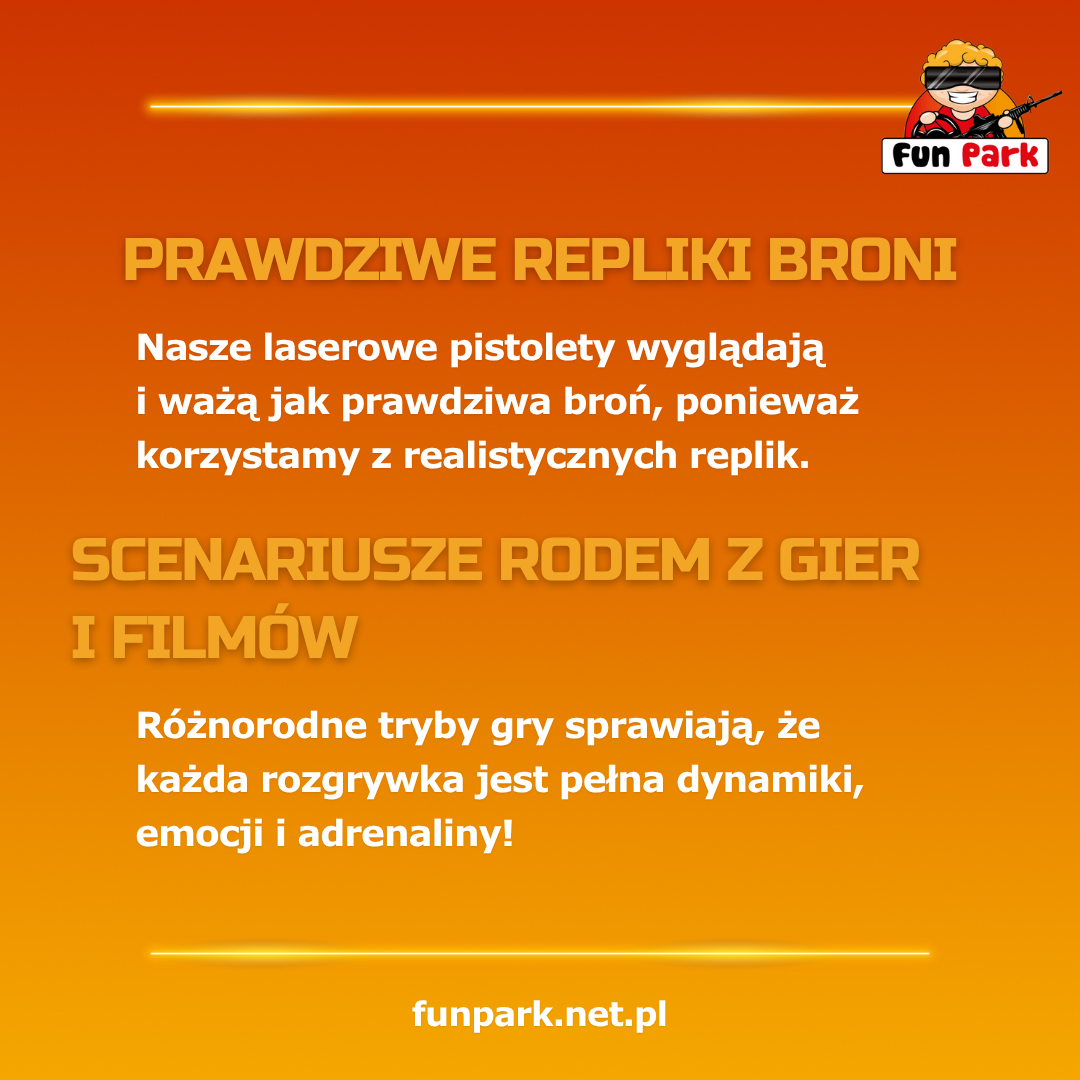 Fun Park

PRAWDZIWE REPLIKI BRONI

Nasze laserowe pistolety wyglądają i ważą jak prawdziwa broń, ponieważ korzystamy z realistycznych replik.

SCENARIUSZE RODEM Z GIER I FILMÓW

Różnorodne tryby gry sprawiają, że każda rozgrywka jest pełna dynamiki, emocji i adrenaliny!

funpark.net.pl